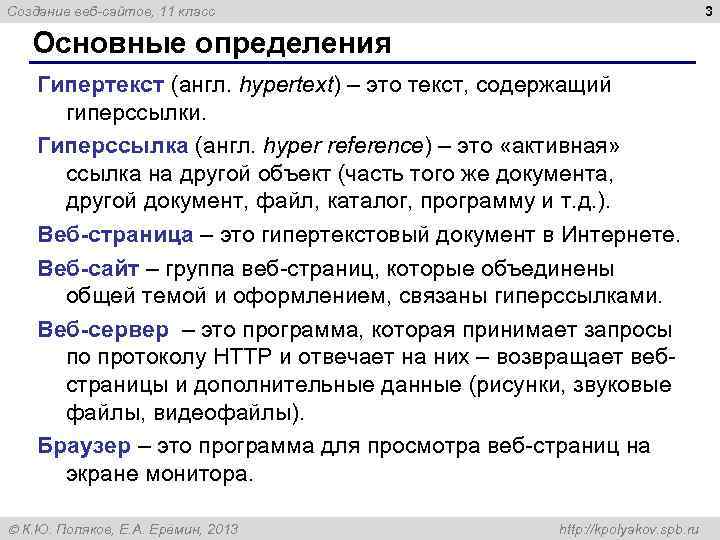 Создание веб-сайтов, 11 класс

3

Основные определения

Гипертекст (англ. hypertext) – это текст, содержащий гиперссылки.

Гиперссылка (англ. hyper reference) – это «активная» ссылка на другой объект (часть того же документа, другой документ, файл, каталог, программу и т.д.).

Веб-страница – это гипертекстовый документ в Интернете.

Веб-сайт – группа веб-страниц, которые объединены общей темой и оформлением, связаны гиперссылками.

Веб-сервер – это программа, которая принимает запросы по протоколу HTTP и отвечает на них – возвращает веб-страницы и дополнительные данные (рисунки, звуковые файлы, видеофайлы).

Браузер – это программа для просмотра веб-страниц на экране монитора.

© К.Ю. Поляков, Е.А. Еремин, 2013

http://kpolyakov.spb.ru